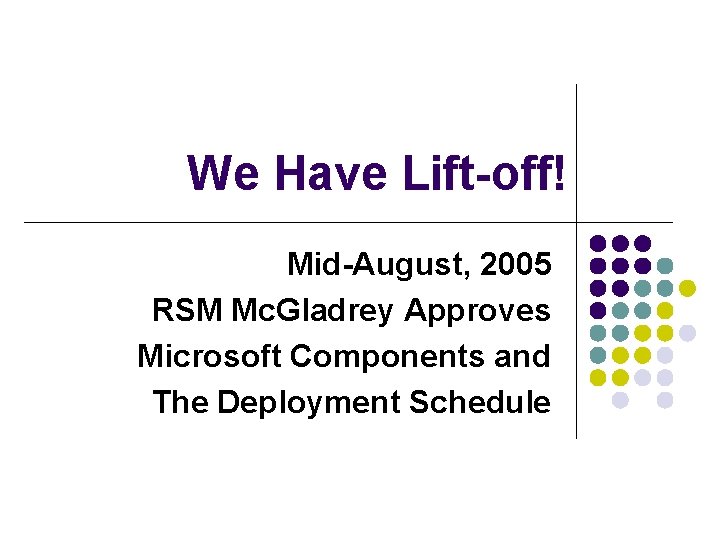 We Have Lift-off!

Mid-August, 2005
RSM McGladrey Approves Microsoft Components and The Deployment Schedule